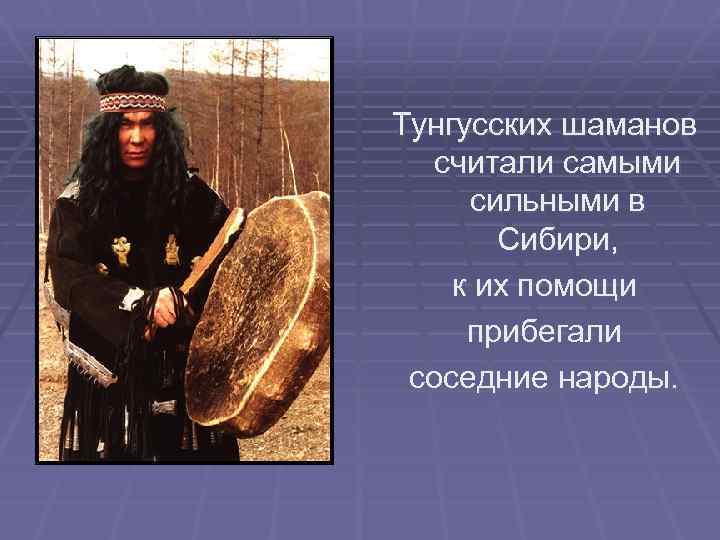 Тунгусских шаманов считали самыми сильными в Сибири,

к их помощи прибегали соседние народы.